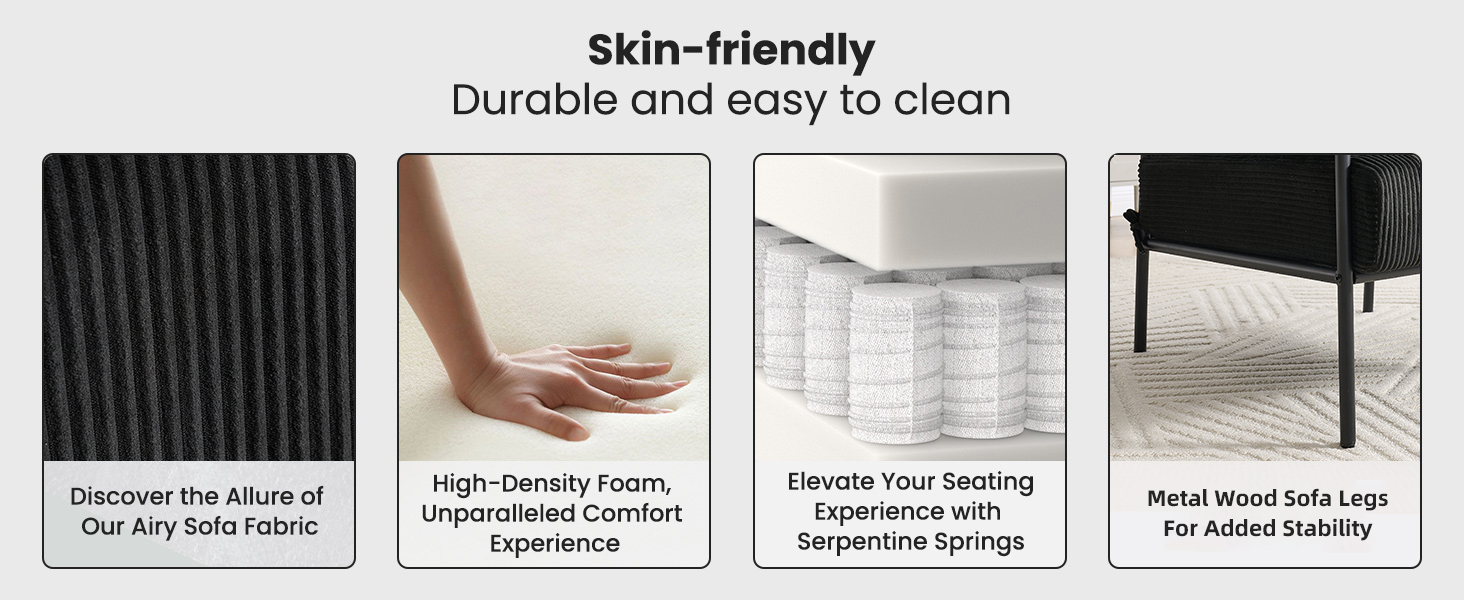 Skin-friendly
Durable and easy to clean

Discover the Allure of Our Airy Sofa Fabric

High-Density Foam, Unparalleled Comfort Experience

Elevate Your Seating Experience with Serpentine Springs

Metal Wood Sofa Legs For Added Stability